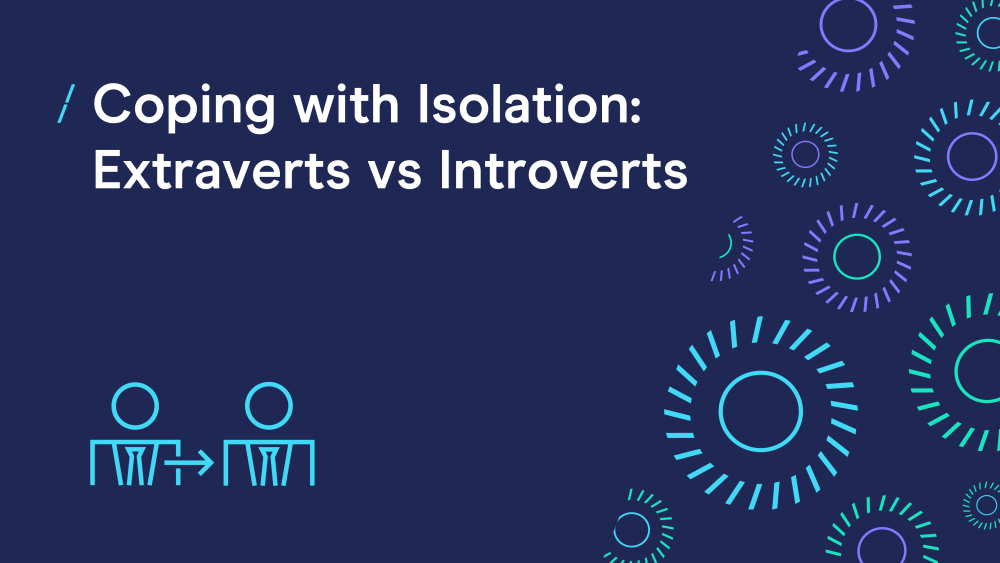 / Coping with Isolation: Extraverts vs Introverts